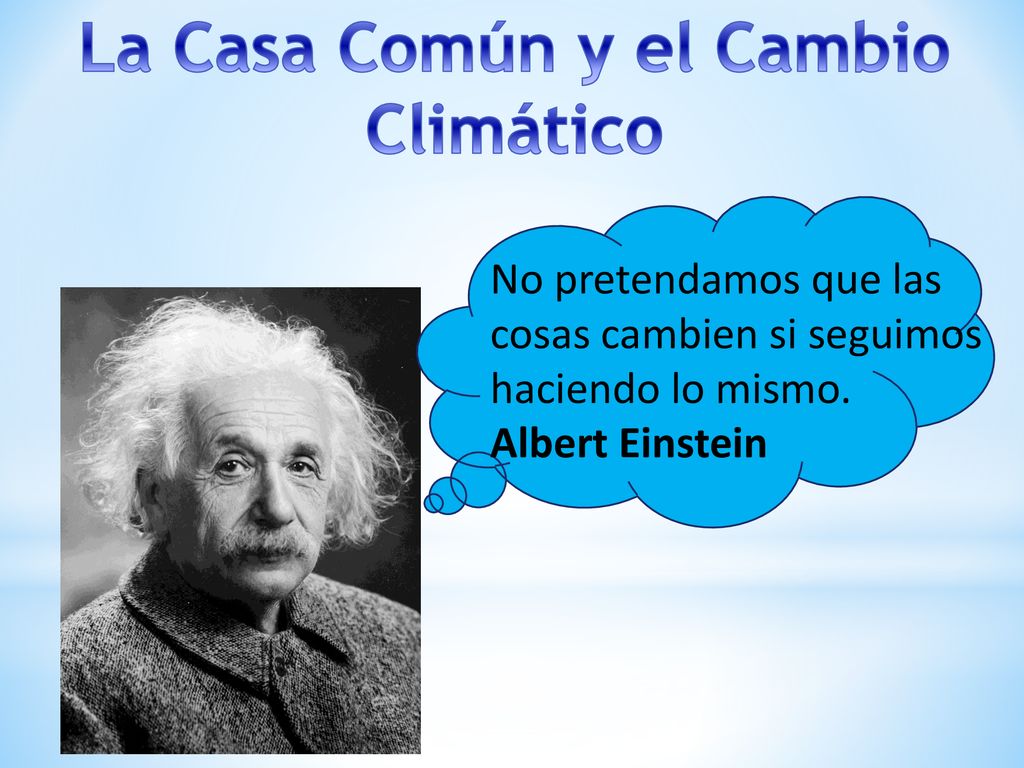 La Casa Común y el Cambio Climático

No pretendamos que las cosas cambien si seguimos haciendo lo mismo.
Albert Einstein